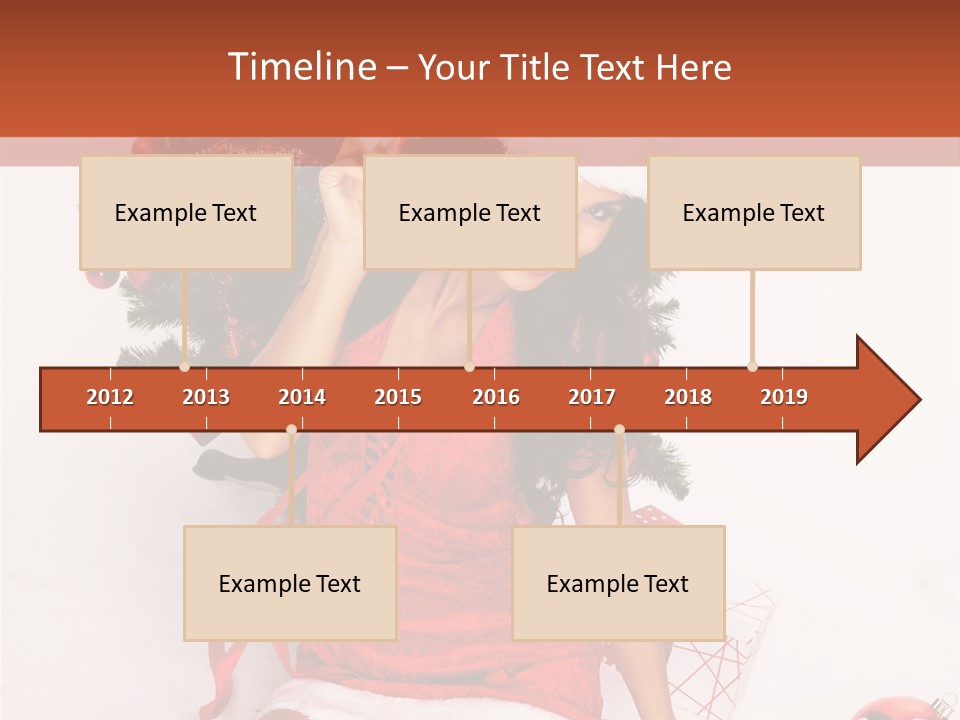 Timeline – Your Title Text Here

Example Text

Example Text

Example Text

2012 2013 2014 2015 2016 2017 2018 2019

Example Text

Example Text